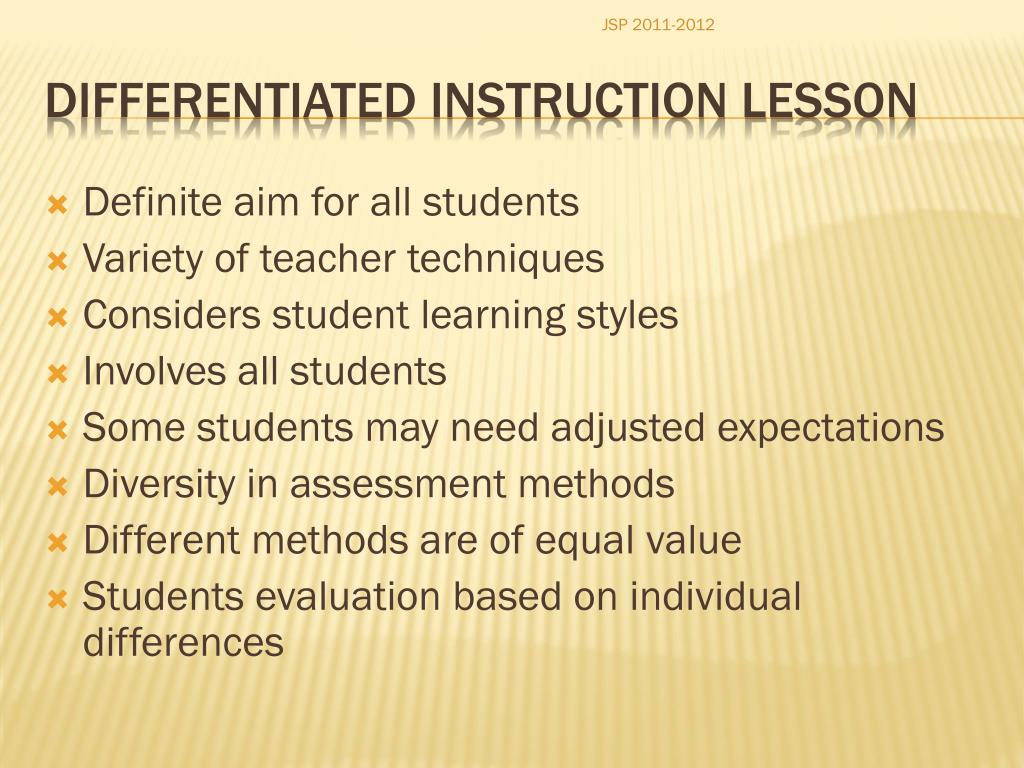 JSP 2011-2012

DIFFERENTIATED INSTRUCTION LESSON

- Definite aim for all students
- Variety of teacher techniques
- Considers student learning styles
- Involves all students
- Some students may need adjusted expectations
- Diversity in assessment methods
- Different methods are of equal value
- Students evaluation based on individual differences